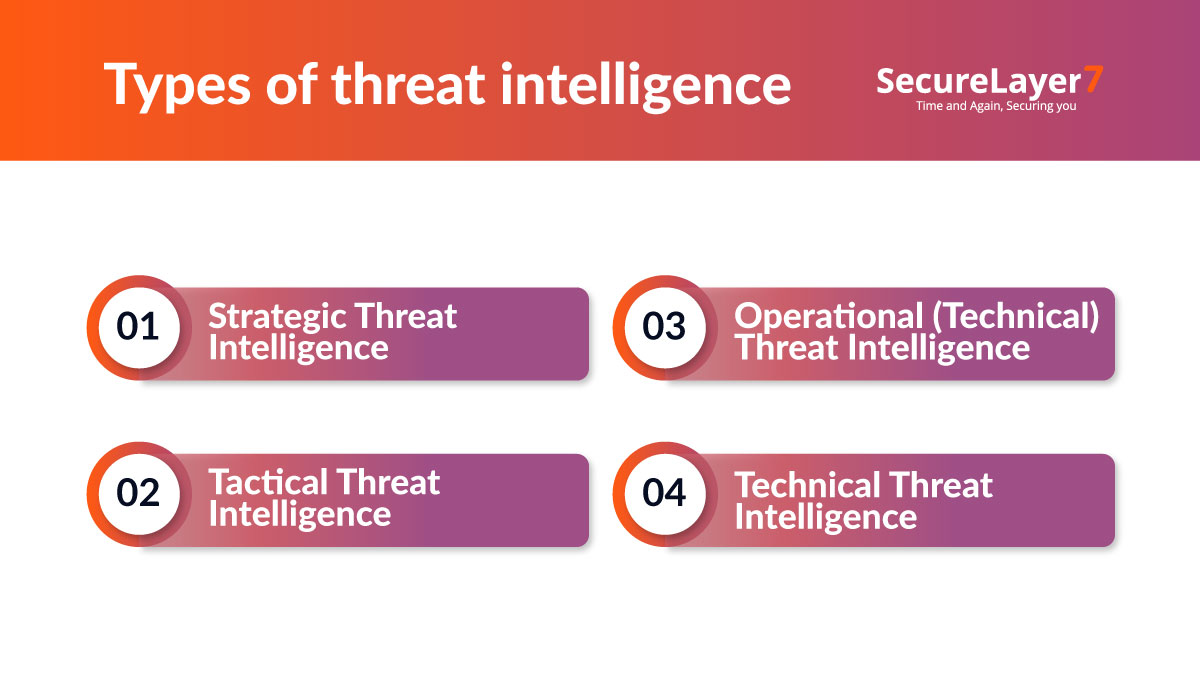 Types of threat intelligence

SecureLayer7
Time and Again, Securing you

01 Strategic Threat Intelligence

02 Tactical Threat Intelligence

03 Operational (Technical) Threat Intelligence

04 Technical Threat Intelligence